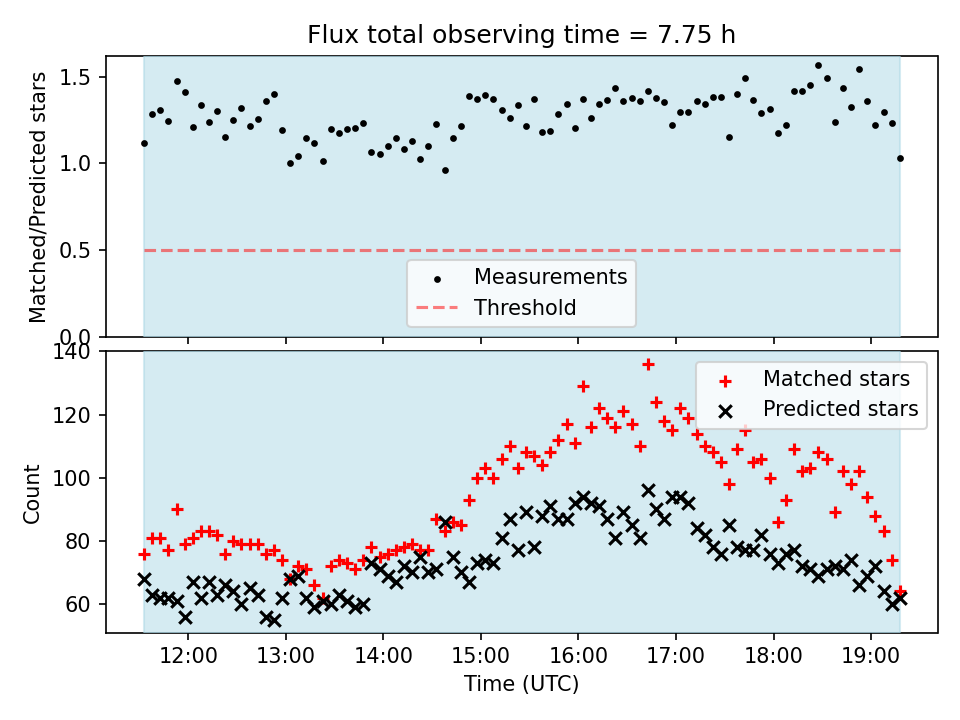 Flux total observing time = 7.75 h

Matched/Predicted stars

1.5
1.0
0.5
0.0

Measurements
Threshold

Count

140
120
100
80
60

Matched stars
Predicted stars

12:00
13:00
14:00
15:00
16:00
17:00
18:00
19:00

Time (UTC)